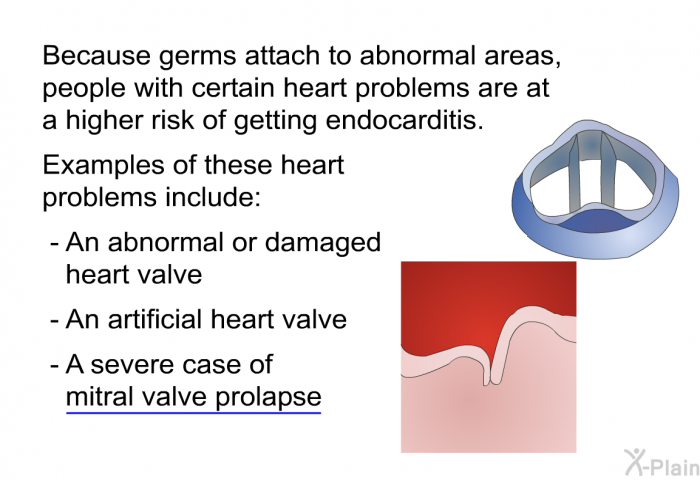 Because germs attach to abnormal areas, people with certain heart problems are at a higher risk of getting endocarditis.

Examples of these heart problems include:

- An abnormal or damaged heart valve

- An artificial heart valve

- A severe case of mitral valve prolapse

X-Plain